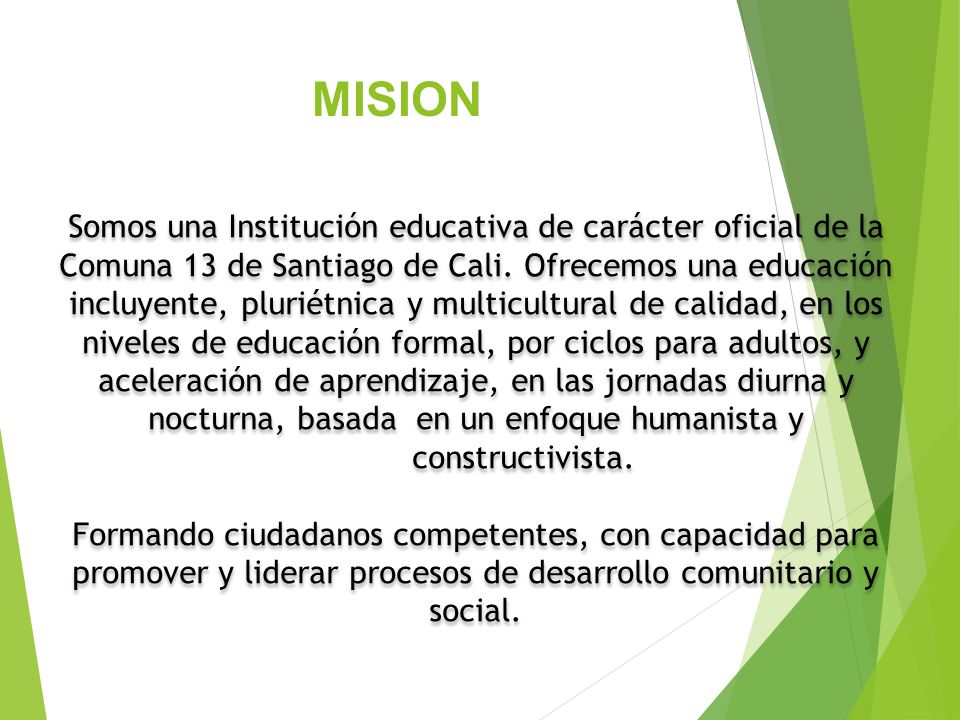 MISION

Somos una Institución educativa de carácter oficial de la Comuna 13 de Santiago de Cali. Ofrecemos una educación incluyente, pluriétnica y multicultural de calidad, en los niveles de educación formal, por ciclos para adultos, y aceleración de aprendizaje, en las jornadas diurna y nocturna, basada en un enfoque humanista y constructivista.

Formando ciudadanos competentes, con capacidad para promover y liderar procesos de desarrollo comunitario y social.